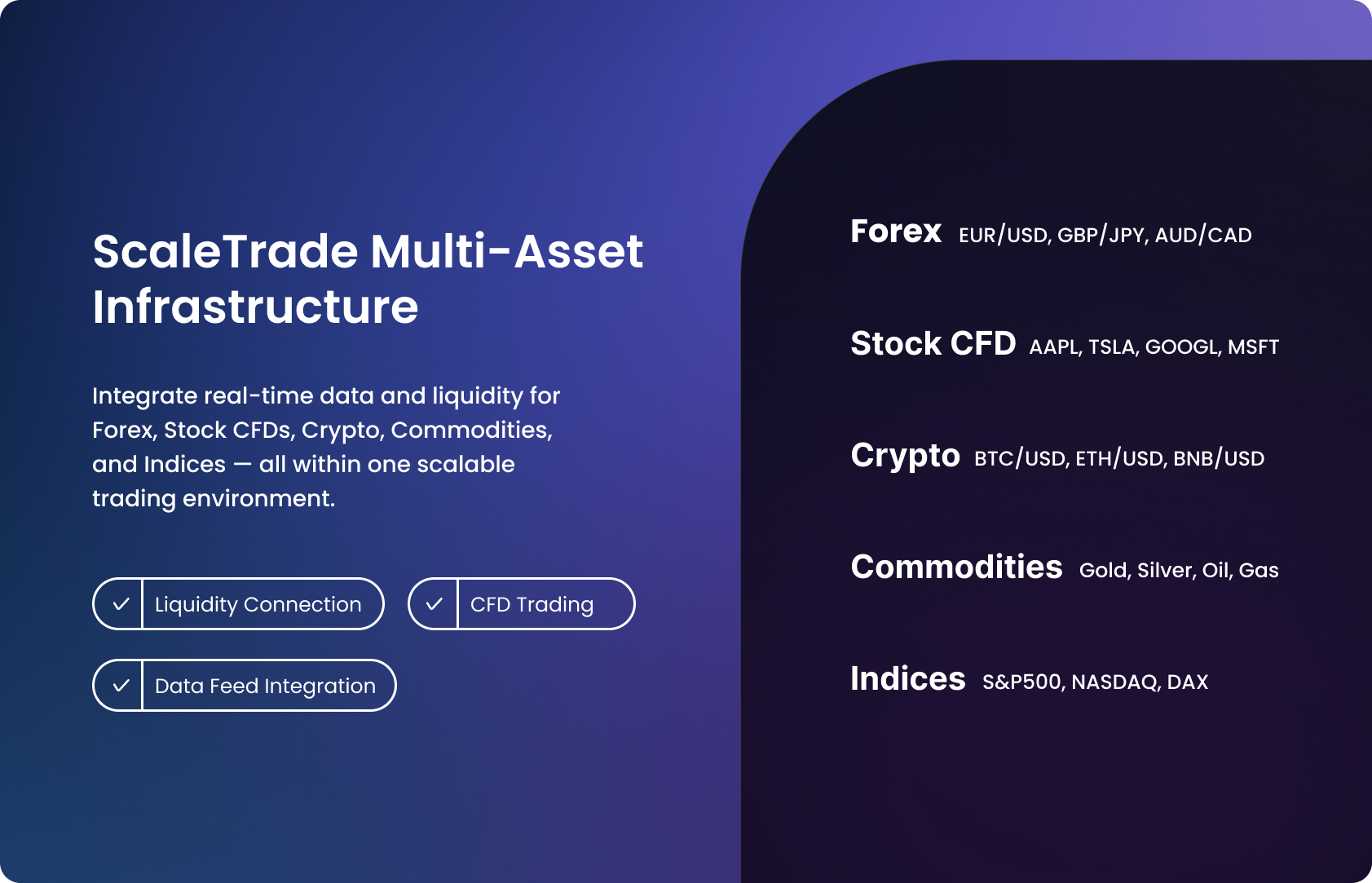 ScaleTrade Multi-Asset Infrastructure

Integrate real-time data and liquidity for Forex, Stock CFDs, Crypto, Commodities, and Indices — all within one scalable trading environment.

Liquidity Connection

CFD Trading

Data Feed Integration

Forex EUR/USD, GBP/JPY, AUD/CAD

Stock CFD AAPL, TSLA, GOOGL, MSFT

Crypto BTC/USD, ETH/USD, BNB/USD

Commodities Gold, Silver, Oil, Gas

Indices S&P500, NASDAQ, DAX